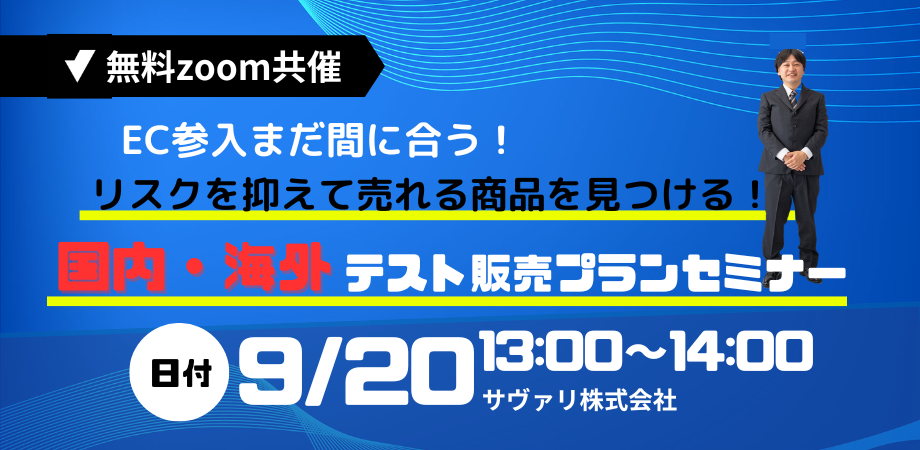 無料zoom共催

EC参入まだ間に合う！
リスクを抑えて売れる商品を見つける！

国内・海外 テスト販売プランセミナー

日付 9/20 13:00～14:00
サヴァリ株式会社